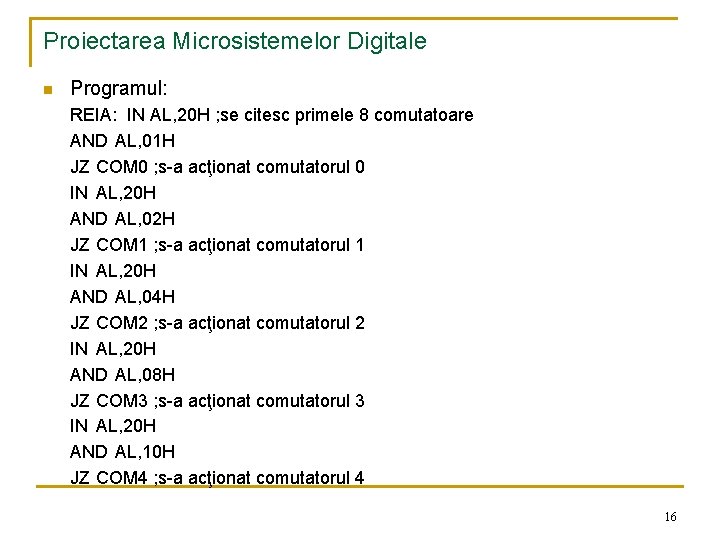 Proiectarea Microsistemelor Digitale

Programul:

REIA: IN AL,20H ;se citesc primele 8 comutatoare
AND AL,01H
JZ COM0 ;s-a acţionat comutatorul 0
IN AL,20H
AND AL,02H
JZ COM1 ;s-a acţionat comutatorul 1
IN AL,20H
AND AL,04H
JZ COM2 ;s-a acţionat comutatorul 2
IN AL,20H
AND AL,08H
JZ COM3 ;s-a acţionat comutatorul 3
IN AL,20H
AND AL,10H
JZ COM4 ;s-a acţionat comutatorul 4

16